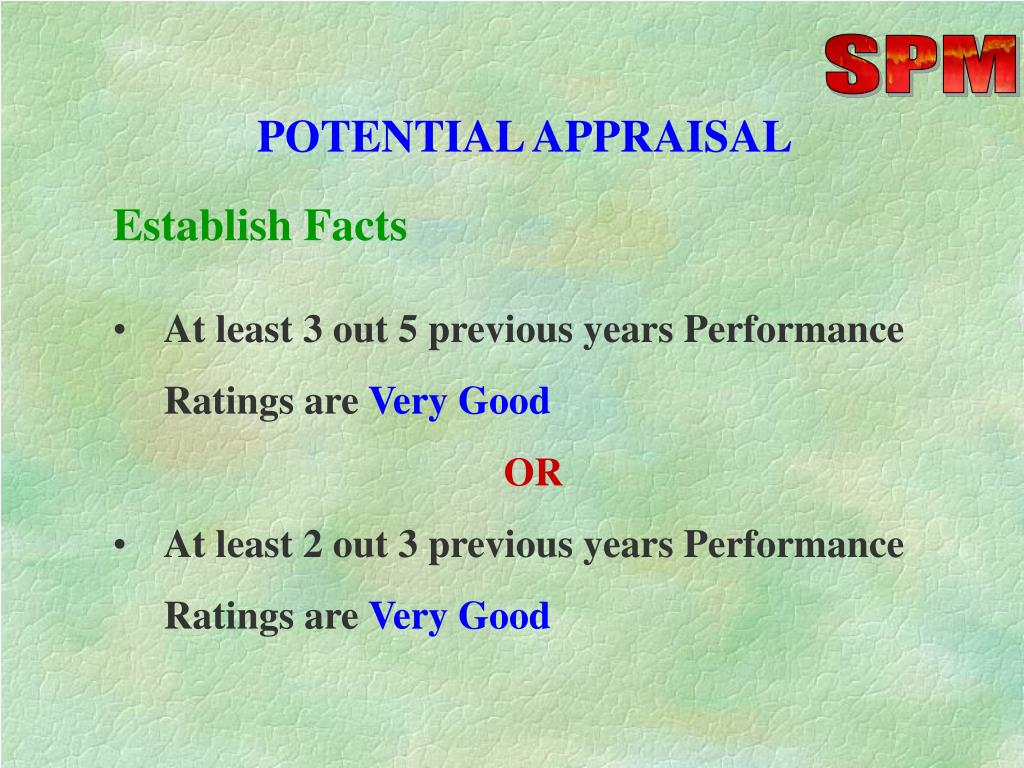 SPM

POTENTIAL APPRAISAL

Establish Facts

• At least 3 out 5 previous years Performance Ratings are Very Good

OR

• At least 2 out 3 previous years Performance Ratings are Very Good